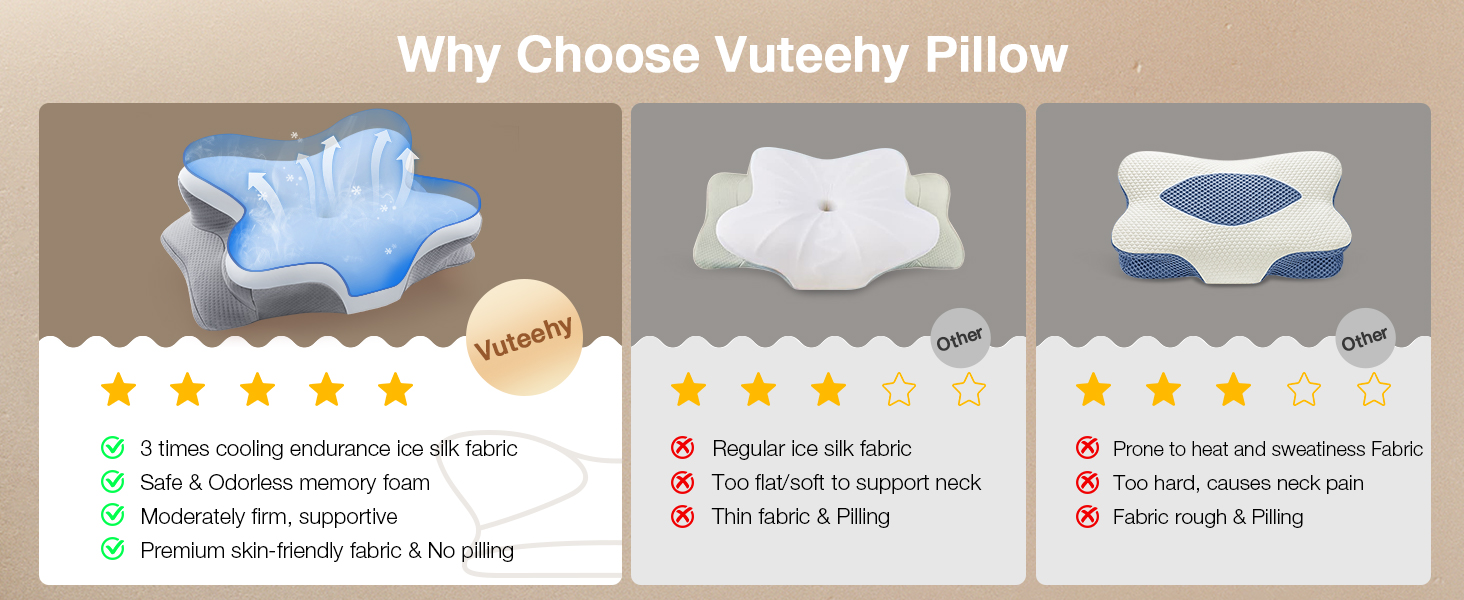 Why Choose Vuteehy Pillow

Vuteehy

3 times cooling endurance ice silk fabric
Safe & Odorless memory foam
Moderately firm, supportive
Premium skin-friendly fabric & No pilling

Other

Regular ice silk fabric
Too flat/soft to support neck
Thin fabric & Pilling

Other

Prone to heat and sweatiness Fabric
Too hard, causes neck pain
Fabric rough & Pilling